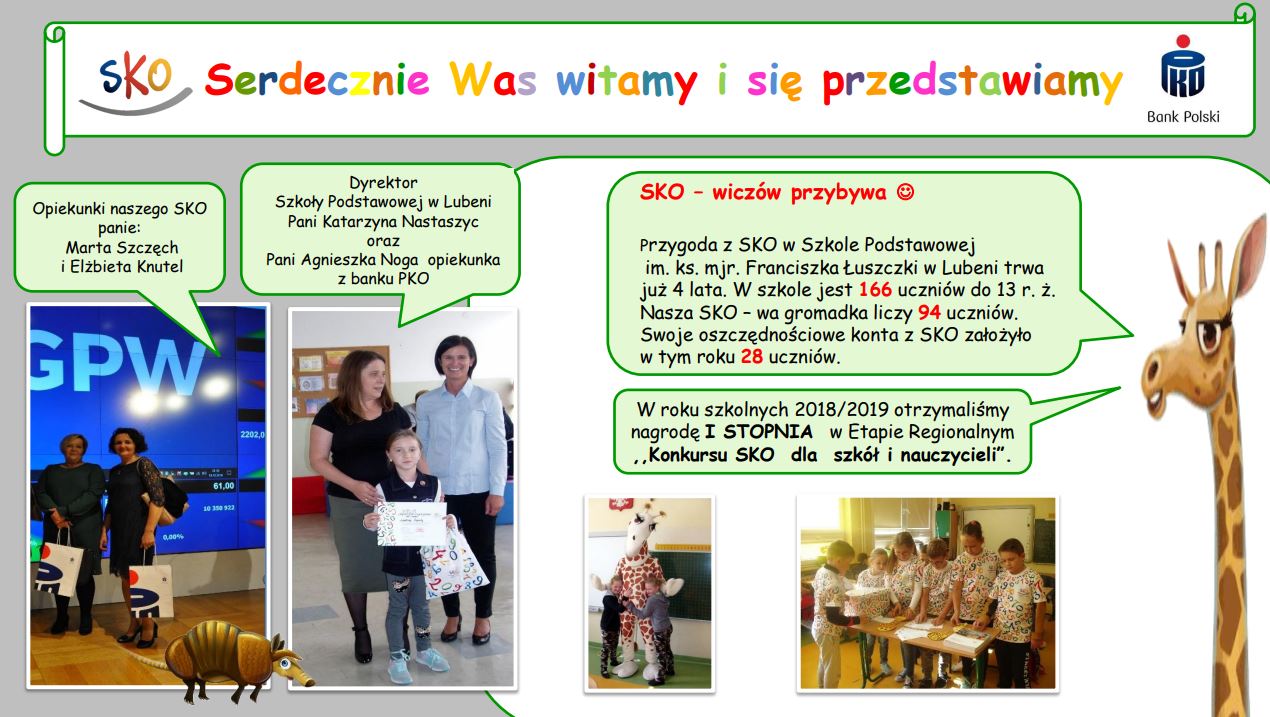 SKO Serdecznie Was witamy i się przedstawiamy

Bank Polski

Opiekunki naszego SKO panie: Marta Szczęch i Elżbieta Knutel

Dyrektor Szkoły Podstawowej w Lubeni Pani Katarzyna Nastaszyc oraz Pani Agnieszka Noga opiekunka z banku PKO

SKO – wiczów przybywa ☺

Przygoda z SKO w Szkole Podstawowej im. ks. mjr. Franciszka Łuszczki w Lubeni trwa już 4 lata. W szkole jest 166 uczniów do 13 r. ż. Nasza SKO – wa gromadka liczy 94 uczniów. Swoje oszczędnościowe konta z SKO założyło w tym roku 28 uczniów.

W roku szkolnych 2018/2019 otrzymaliśmy nagrodę I STOPNIA w Etapie Regionalnym ,,Konkursu SKO dla szkół i nauczycieli".

GPW

2202,0

61,00

10 350 922

0,00%